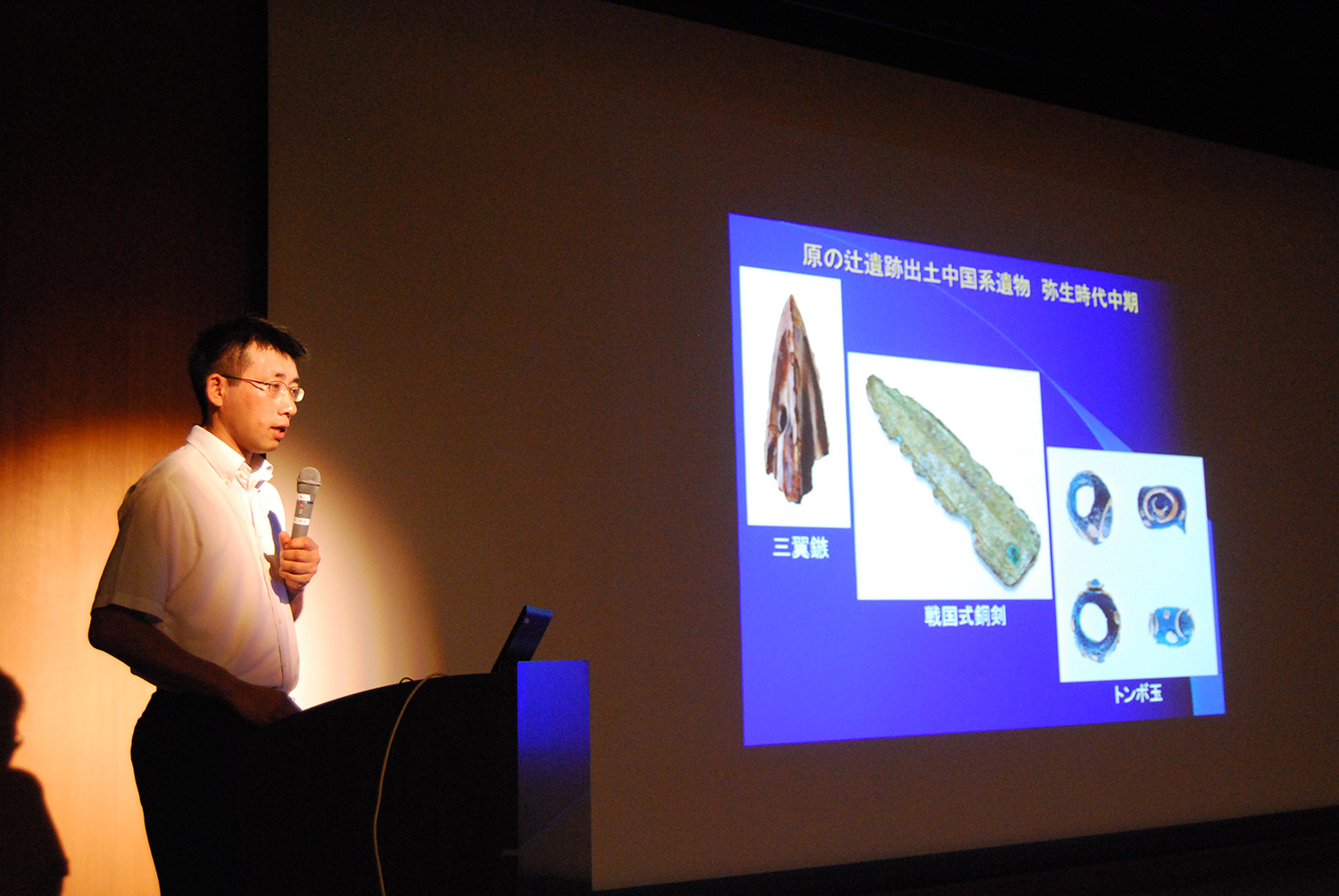 原の辻遺跡出土中国系遺物　弥生時代中期

三翼鏃

戦国式銅剣

トンボ玉